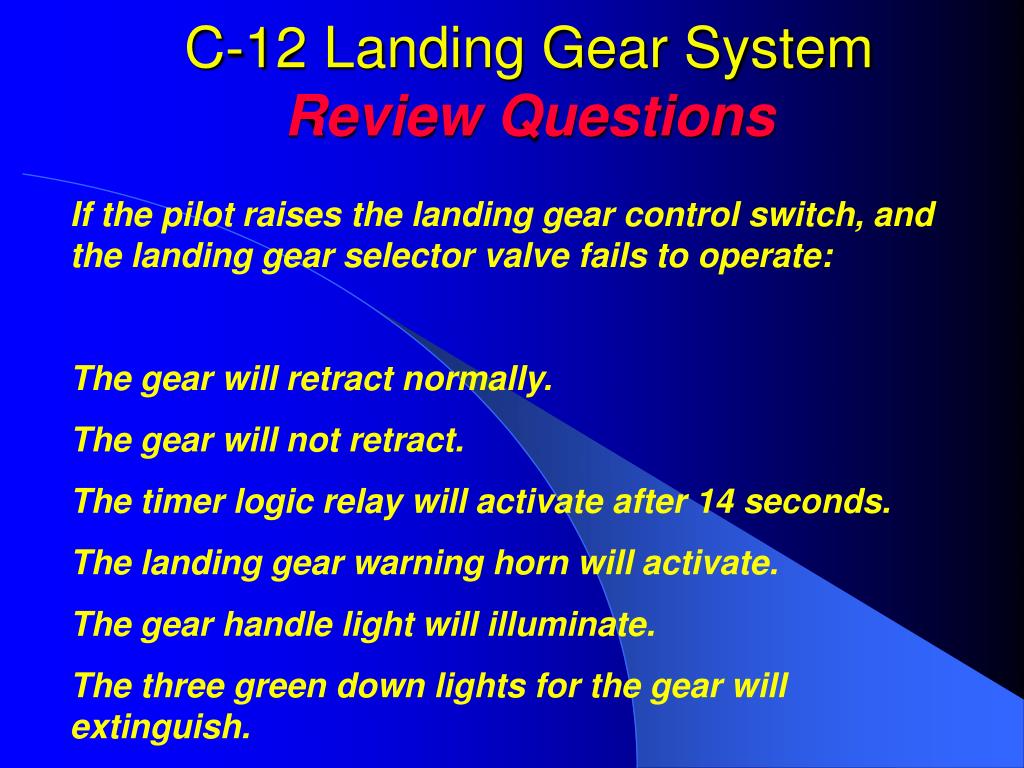 C-12 Landing Gear System
Review Questions

If the pilot raises the landing gear control switch, and the landing gear selector valve fails to operate:

The gear will retract normally.

The gear will not retract.

The timer logic relay will activate after 14 seconds.

The landing gear warning horn will activate.

The gear handle light will illuminate.

The three green down lights for the gear will extinguish.